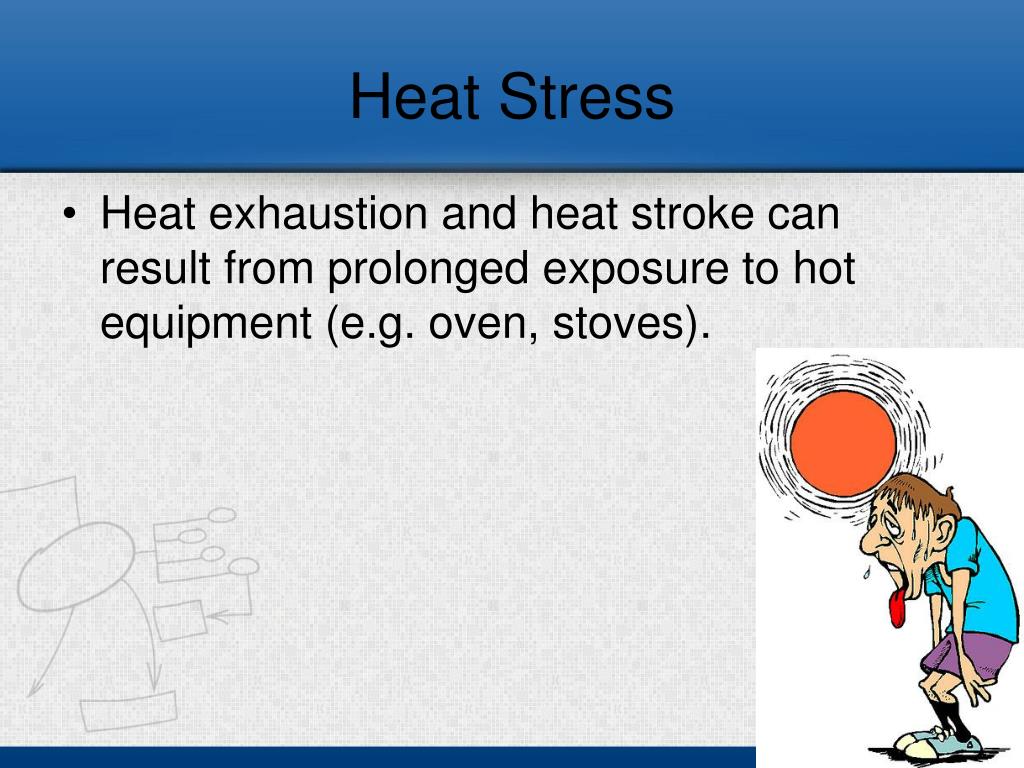 Heat Stress

• Heat exhaustion and heat stroke can result from prolonged exposure to hot equipment (e.g. oven, stoves).